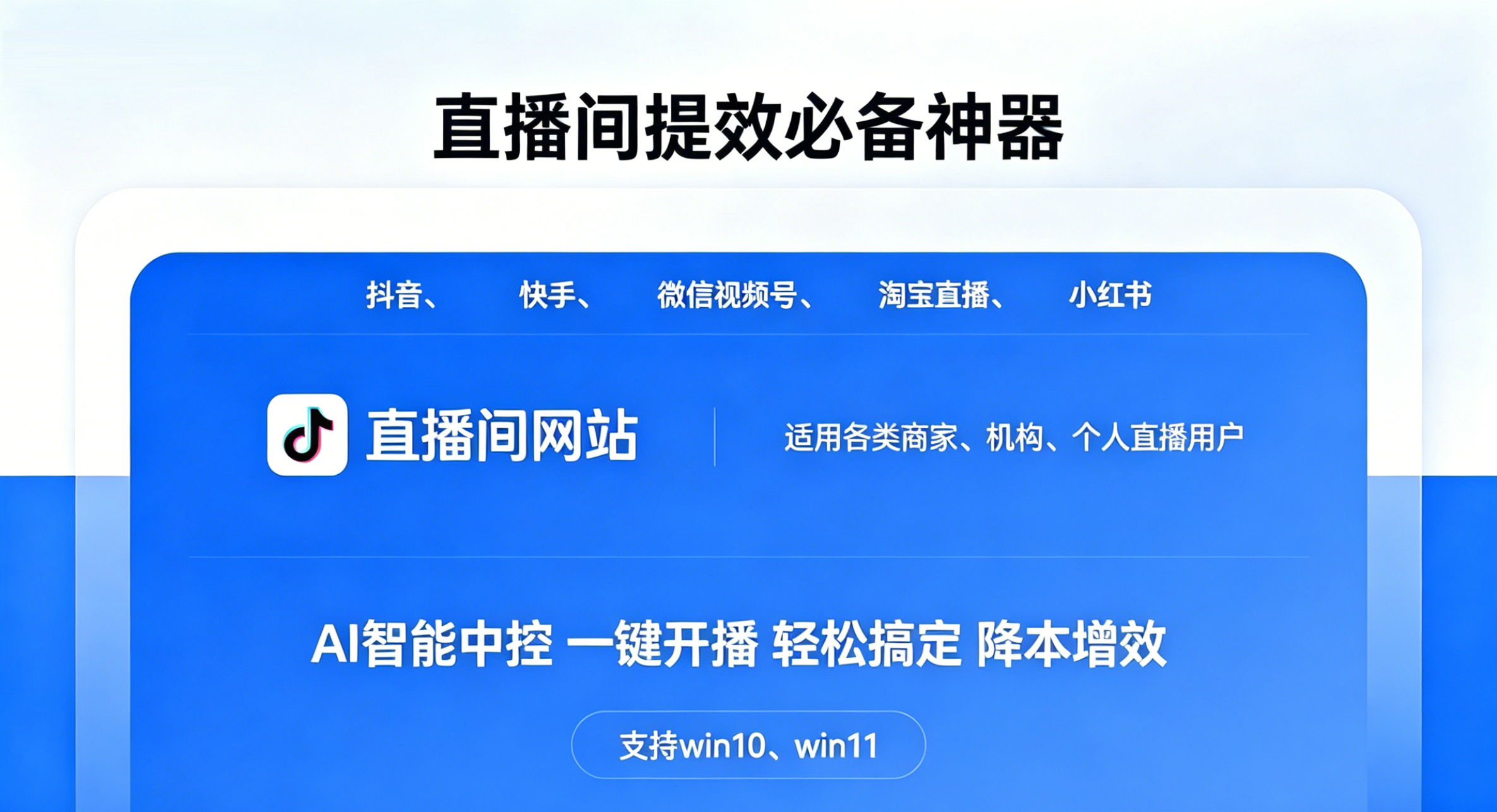 直播间提效必备神器

抖音、 快手、 微信视频号、 淘宝直播、 小红书

直播间网站

适用各类商家、机构、个人直播用户

AI智能中控 一键开播 轻松搞定 降本增效

支持win10、win11